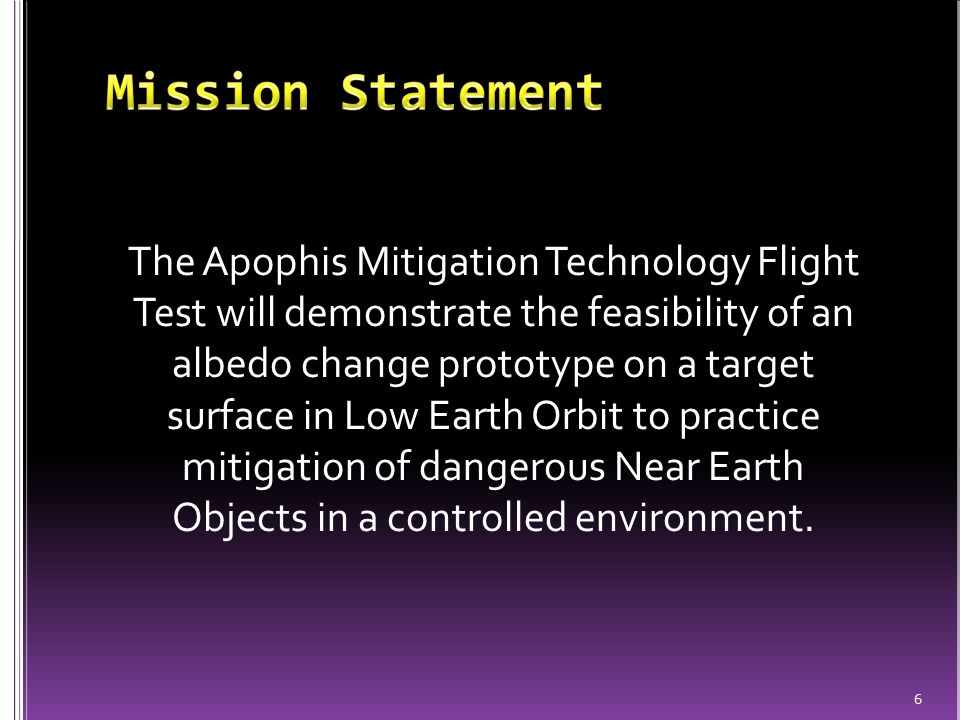 Mission Statement

The Apophis Mitigation Technology Flight Test will demonstrate the feasibility of an albedo change prototype on a target surface in Low Earth Orbit to practice mitigation of dangerous Near Earth Objects in a controlled environment.

6